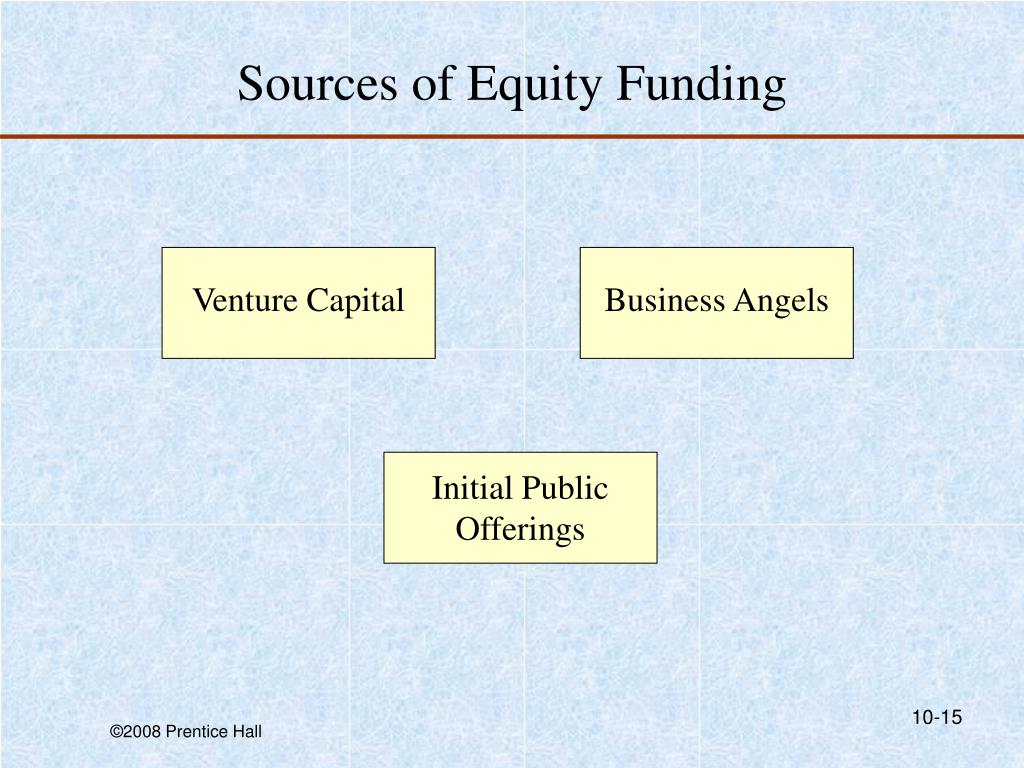 Sources of Equity Funding

Venture Capital

Business Angels

Initial Public Offerings

©2008 Prentice Hall

10-15